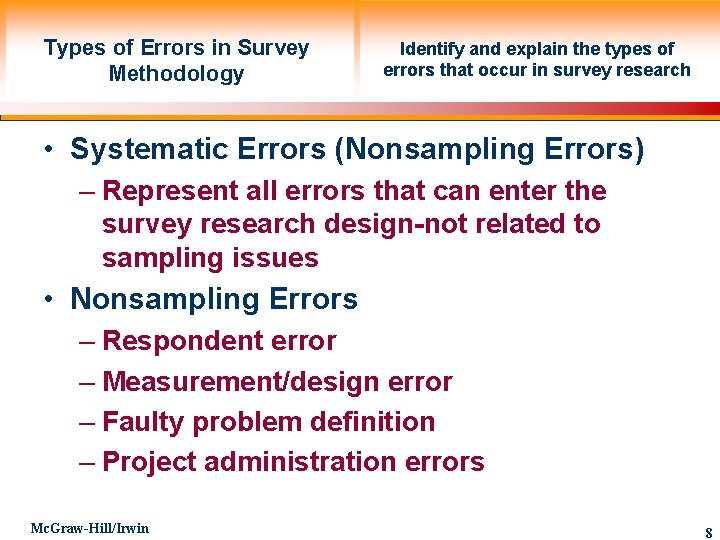 Types of Errors in Survey Methodology

Identify and explain the types of errors that occur in survey research

• Systematic Errors (Nonsampling Errors)
– Represent all errors that can enter the survey research design-not related to sampling issues
• Nonsampling Errors
– Respondent error
– Measurement/design error
– Faulty problem definition
– Project administration errors

McGraw-Hill/Irwin

8